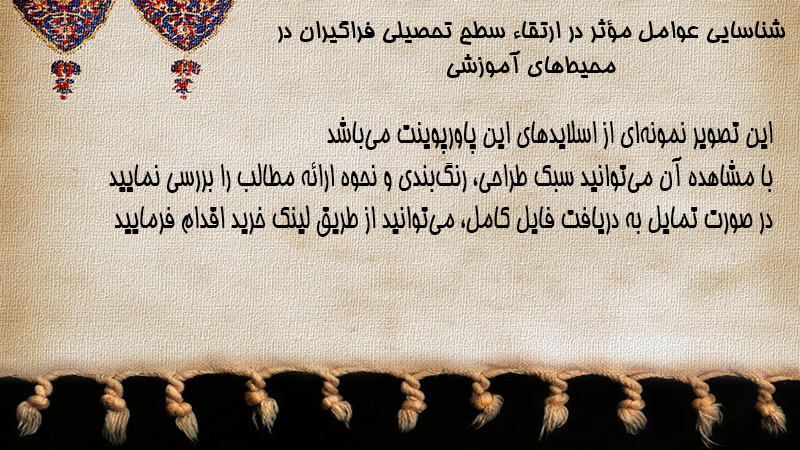 شناسایی عوامل مؤثر در ارتقاء سطح تحصیلی فراگیران در محیط‌های آموزشی

این تصویر نمونه‌ای از اسلایدهای این پاورپوینت می‌باشد
با مشاهده آن می‌توانید سبک طراحی، رنگ‌بندی و نحوه ارائه مطالب را بررسی نمایید
در صورت تمایل به دریافت فایل کامل، می‌توانید از طریق لینک خرید اقدام فرمایید